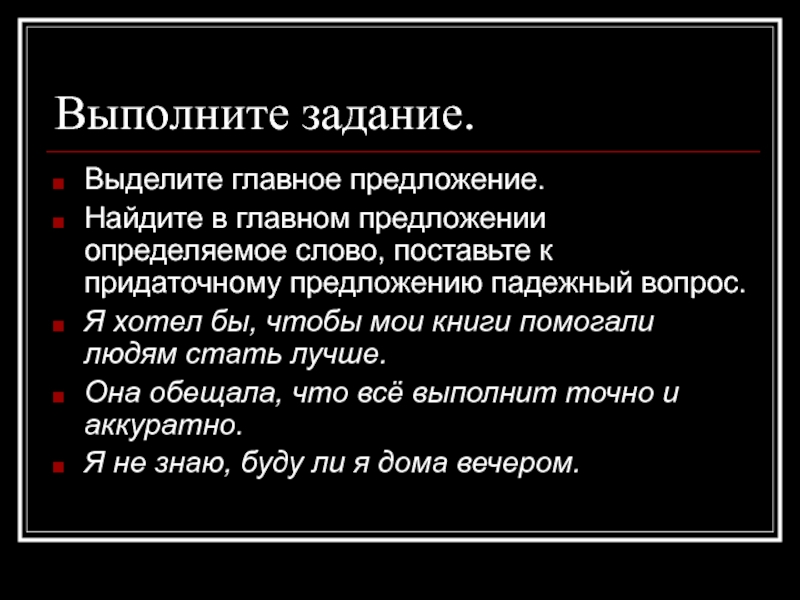 Выполните задание.

Выделите главное предложение.

Найдите в главном предложении определяемое слово, поставьте к придаточному предложению падежный вопрос.

Я хотел бы, чтобы мои книги помогали людям стать лучше.

Она обещала, что всё выполнит точно и аккуратно.

Я не знаю, буду ли я дома вечером.